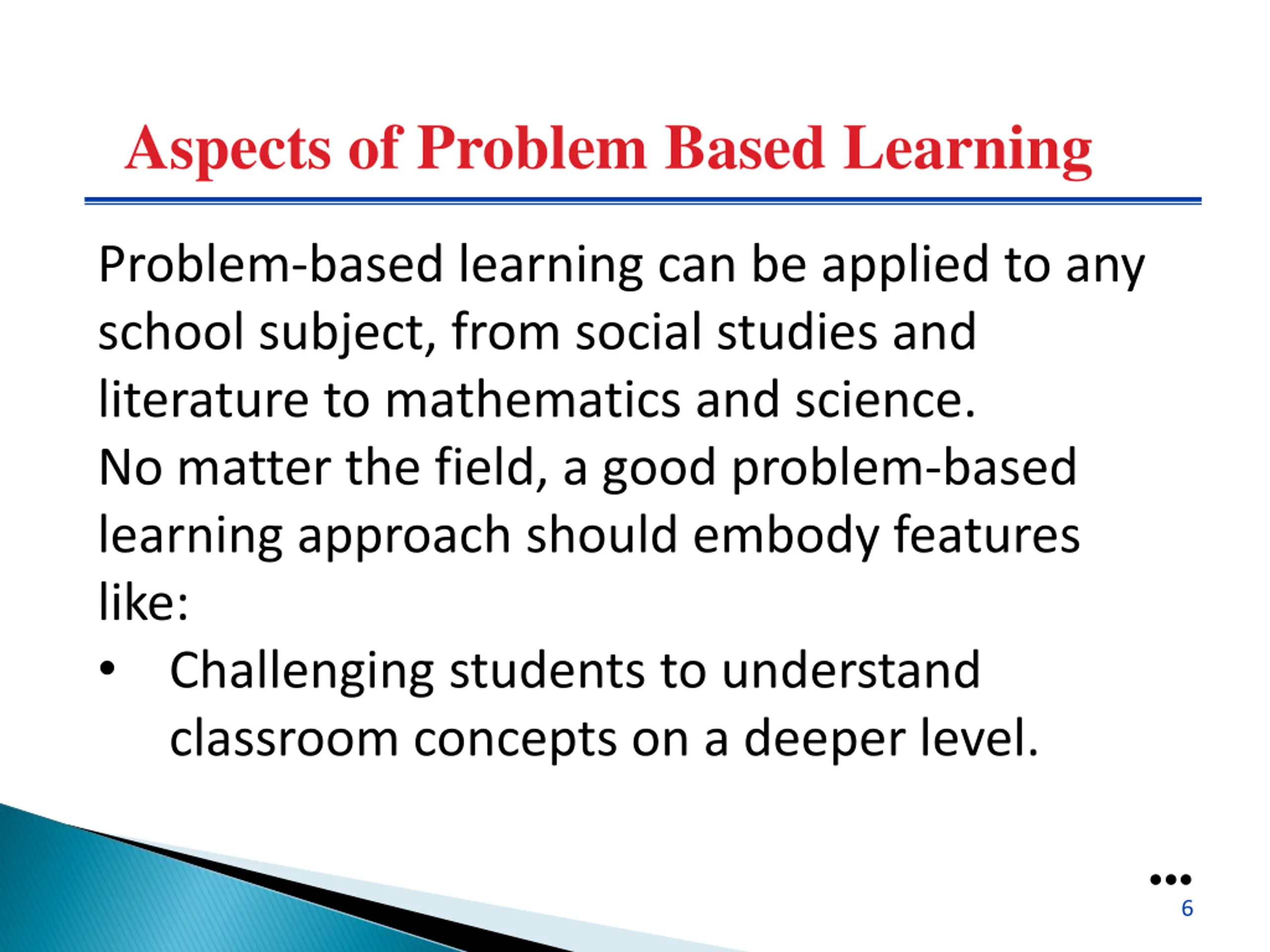 Aspects of Problem Based Learning

Problem-based learning can be applied to any school subject, from social studies and literature to mathematics and science.
No matter the field, a good problem-based learning approach should embody features like:

• Challenging students to understand classroom concepts on a deeper level.

•••
6